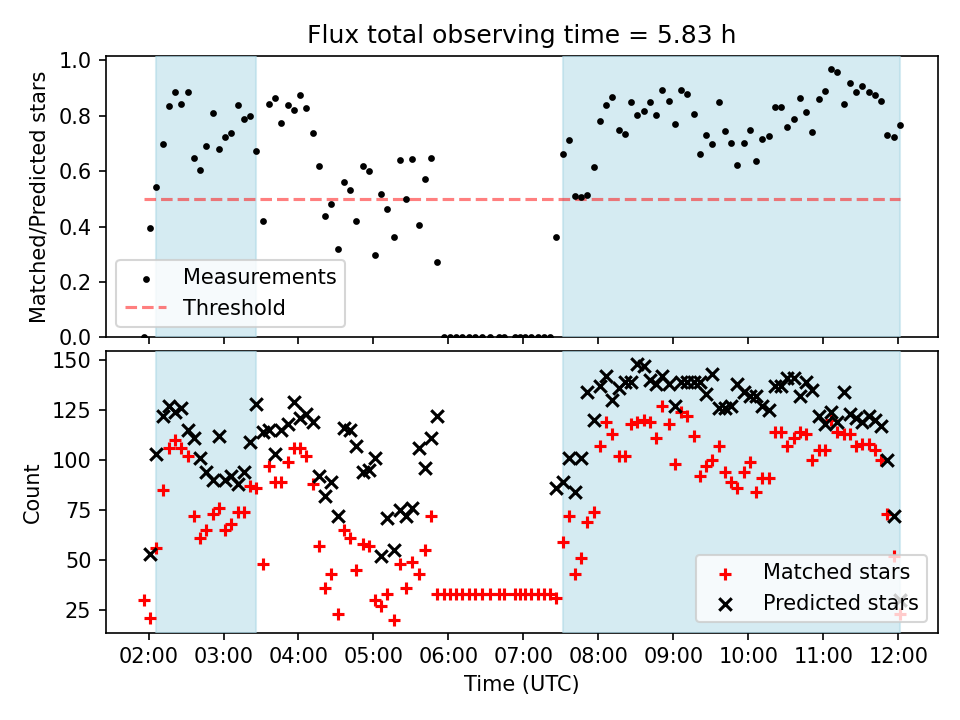 Flux total observing time = 5.83 h

Matched/Predicted stars

1.0
0.8
0.6
0.4
0.2
0.0

Measurements
Threshold

Count

150
125
100
75
50
25

Matched stars
Predicted stars

02:00 03:00 04:00 05:00 06:00 07:00 08:00 09:00 10:00 11:00 12:00

Time (UTC)